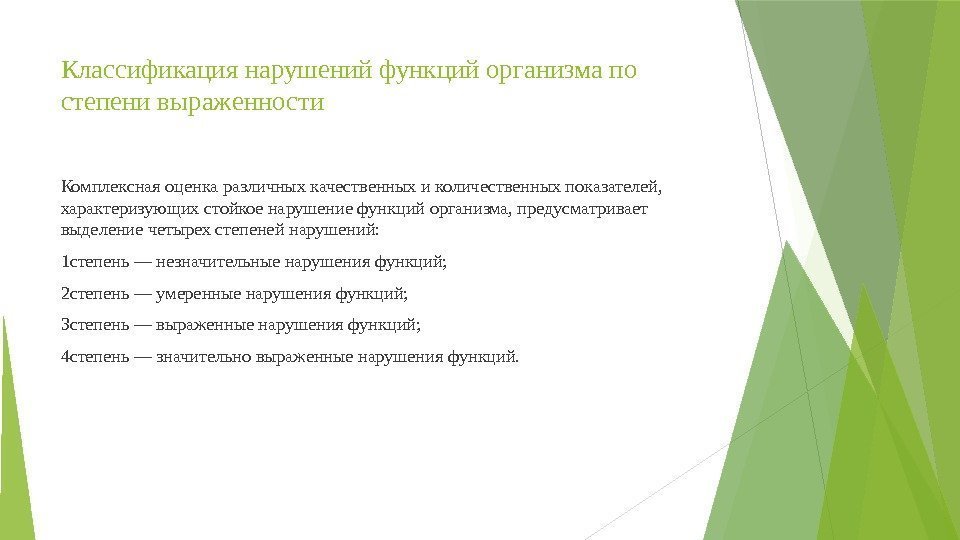 Классификация нарушений функций организма по степени выраженности

Комплексная оценка различных качественных и количественных показателей, характеризующих стойкое нарушение функций организма, предусматривает выделение четырех степеней нарушений:

1степень — незначительные нарушения функций;

2степень — умеренные нарушения функций;

3степень — выраженные нарушения функций;

4степень — значительно выраженные нарушения функций.